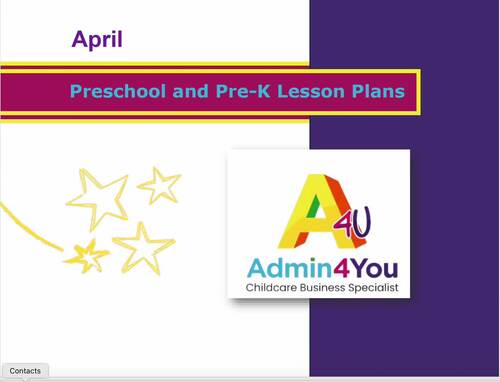 April

Preschool and Pre-K Lesson Plans

A4U

Admin4You
Childcare Business Specialist

Contacts